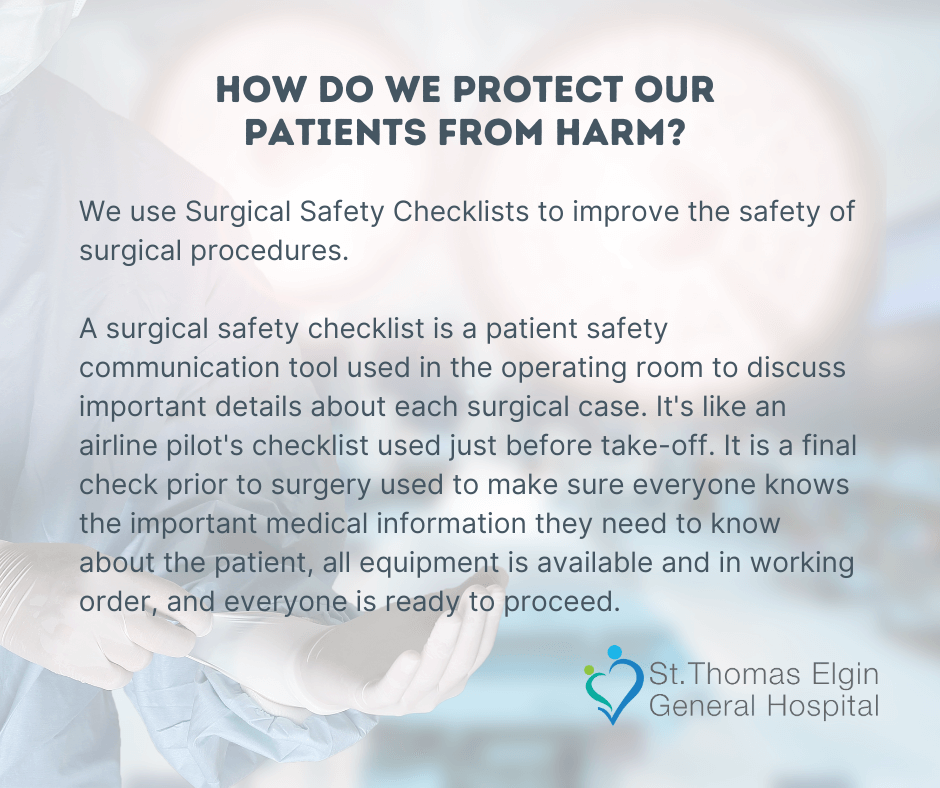 HOW DO WE PROTECT OUR PATIENTS FROM HARM?

We use Surgical Safety Checklists to improve the safety of surgical procedures.

A surgical safety checklist is a patient safety communication tool used in the operating room to discuss important details about each surgical case. It's like an airline pilot's checklist used just before take-off. It is a final check prior to surgery used to make sure everyone knows the important medical information they need to know about the patient, all equipment is available and in working order, and everyone is ready to proceed.

St.Thomas Elgin General Hospital